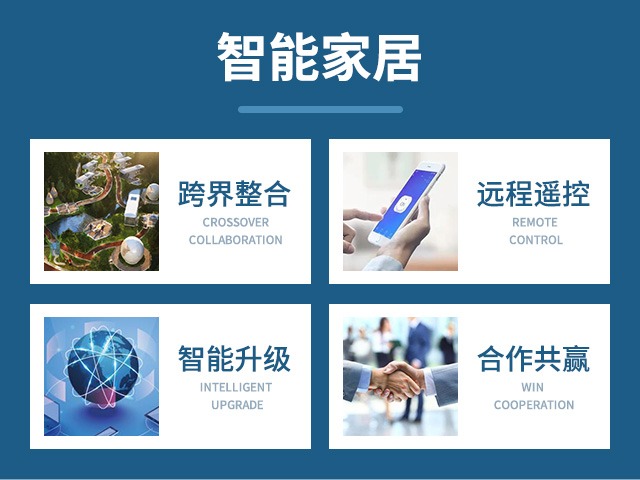 智能家居

跨界整合
CROSSOVER COLLABORATION

远程遥控
REMOTE CONTROL

智能升级
INTELLIGENT UPGRADE

合作共赢
WIN COOPERATION